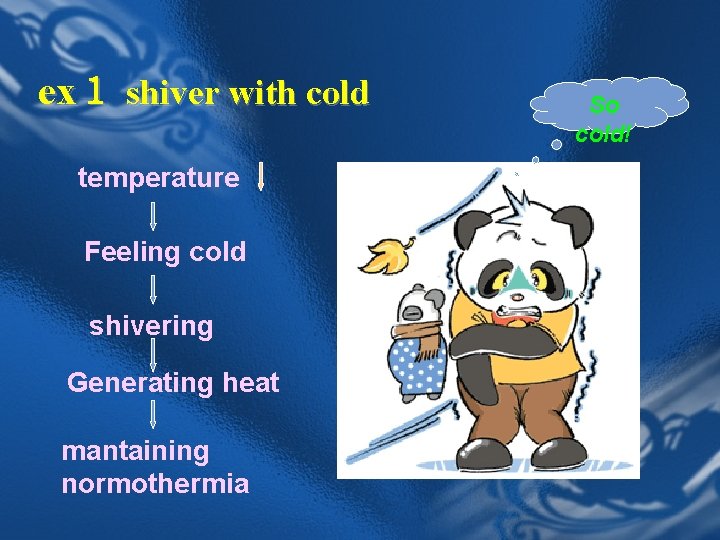 ex 1 shiver with cold

So cold!

temperature ↓

↓

Feeling cold

↓

shivering

↓

Generating heat

↓

mantaining normothermia